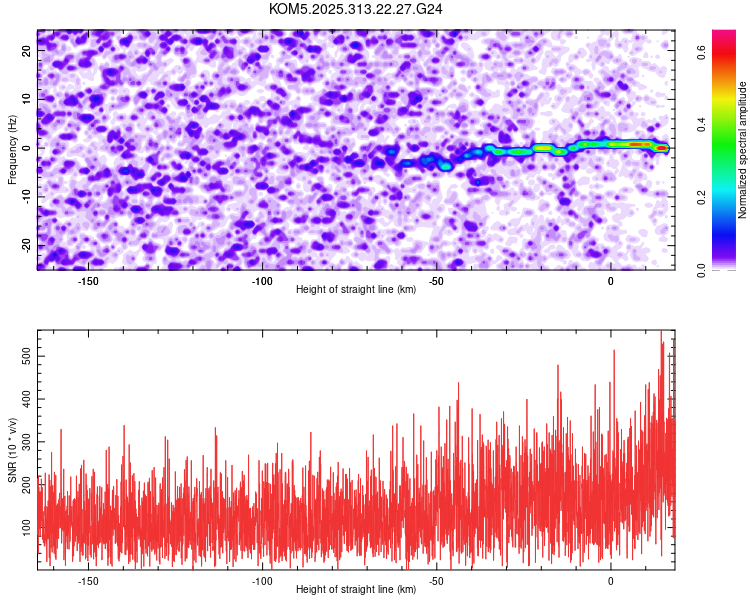 KOM5.2025.313.22.27.G24

Frequency (Hz)
20
10
0
-10
-20
-150
-100
-50
0
Height of straight line (km)

Normalized spectral amplitude
0.0
0.2
0.4
0.6

SNR (10 * v/v)
500
400
300
200
100
-150
-100
-50
0
Height of straight line (km)